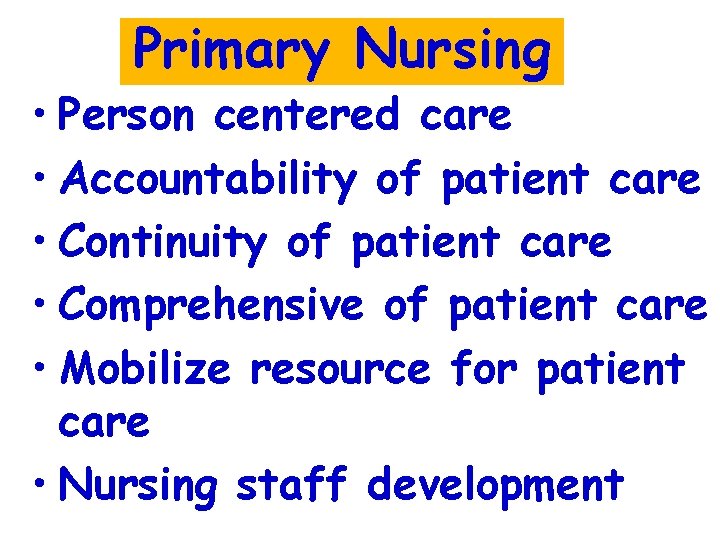 Primary Nursing

• Person centered care
• Accountability of patient care
• Continuity of patient care
• Comprehensive of patient care
• Mobilize resource for patient care
• Nursing staff development